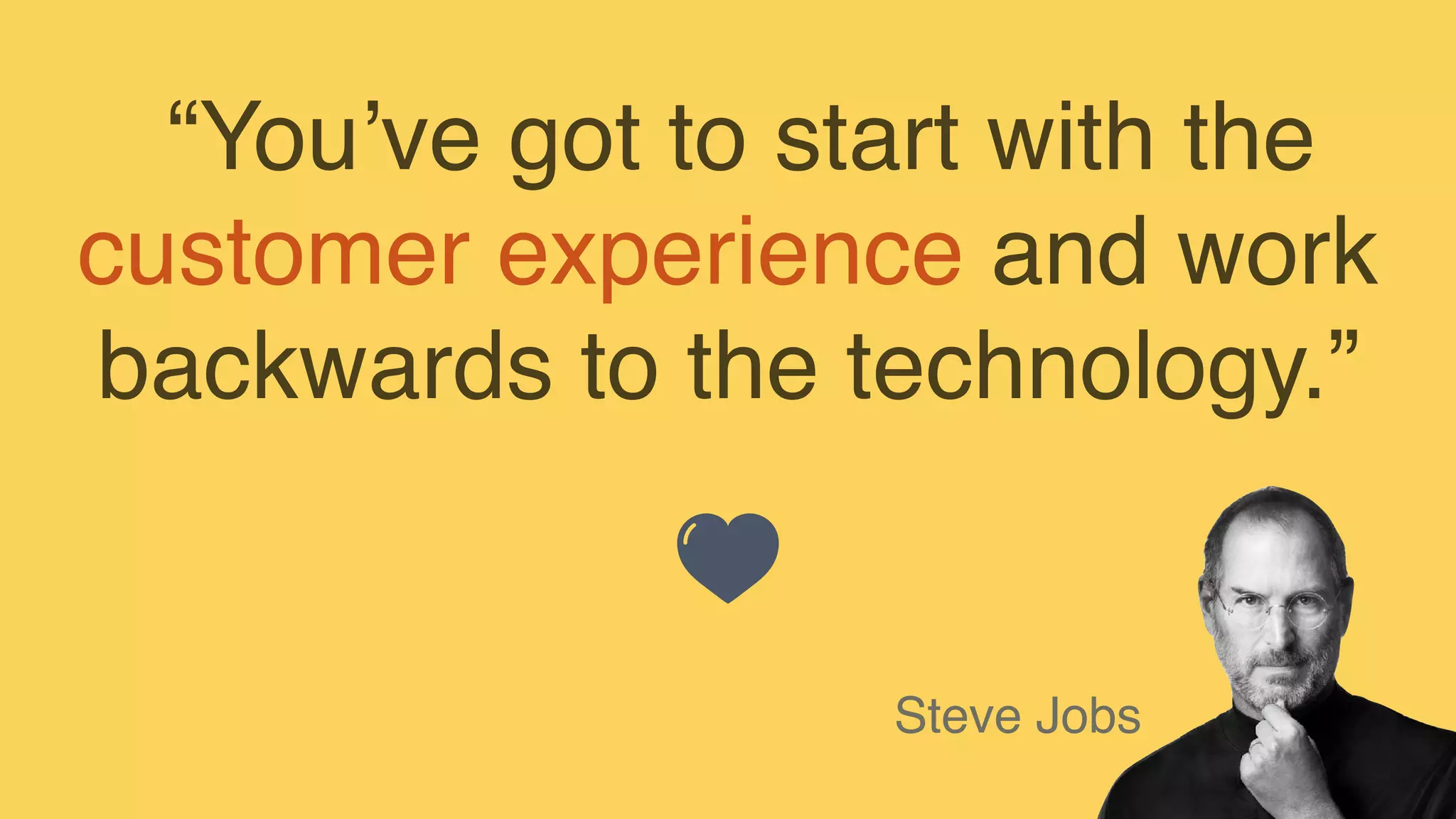 “You’ve got to start with the customer experience and work backwards to the technology.”

Steve Jobs